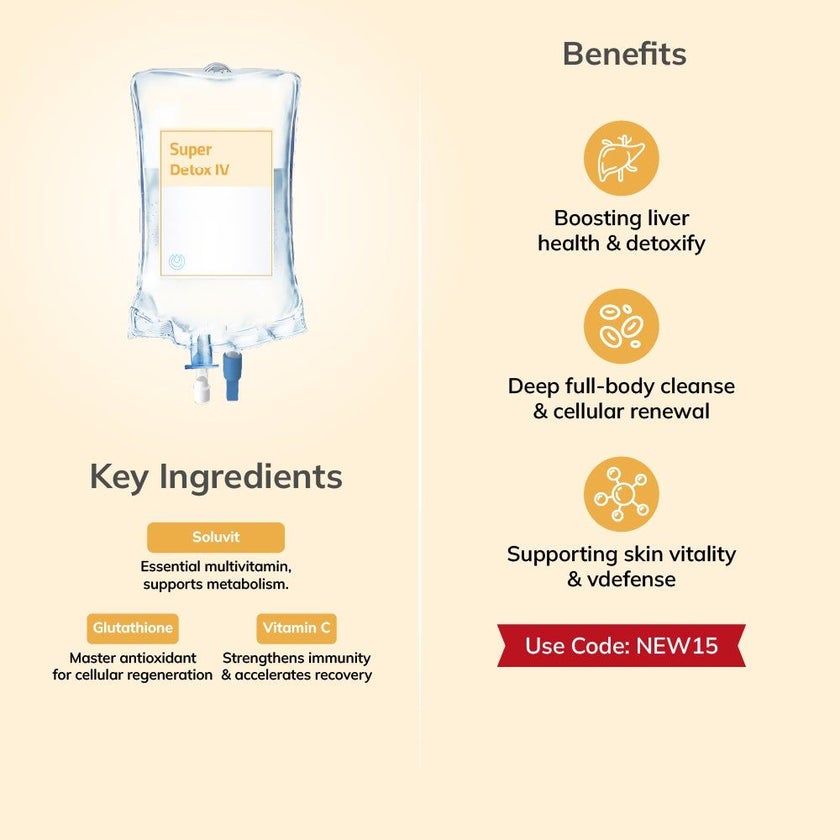 Super
Detox IV

Key Ingredients

Soluvit
Essential multivitamin, supports metabolism.

Glutathione
Master antioxidant for cellular regeneration

Vitamin C
Strengthens immunity & accelerates recovery

Benefits

Boosting liver health & detoxify

Deep full-body cleanse & cellular renewal

Supporting skin vitality & vdefense

Use Code: NEW15